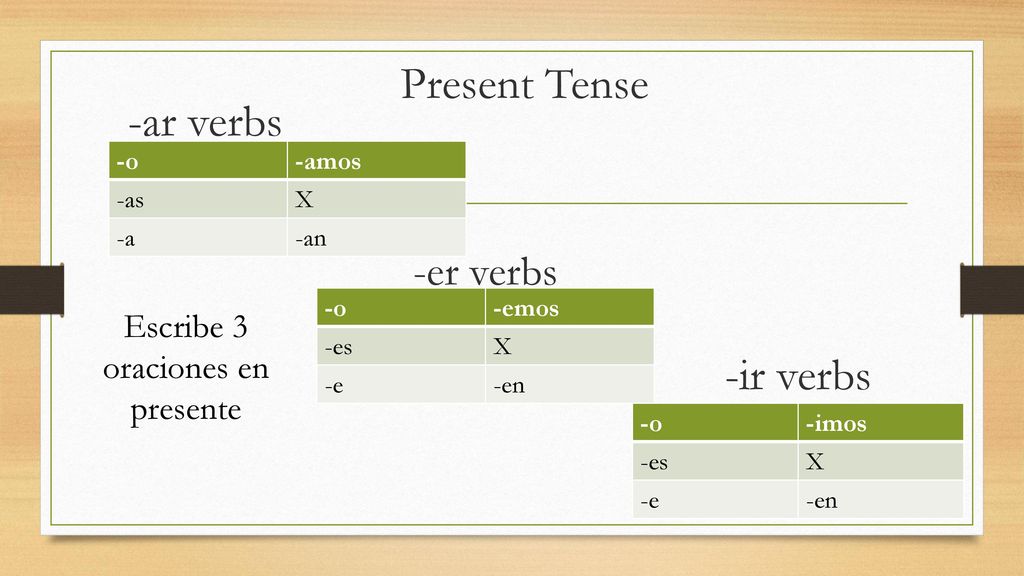 Present Tense

-ar verbs

| -o | -amos |
|---|---|
| -as | X |
| -a | -an |

-er verbs

| -o | -emos |
|---|---|
| -es | X |
| -e | -en |

Escribe 3 oraciones en presente

-ir verbs

| -o | -imos |
|---|---|
| -es | X |
| -e | -en |